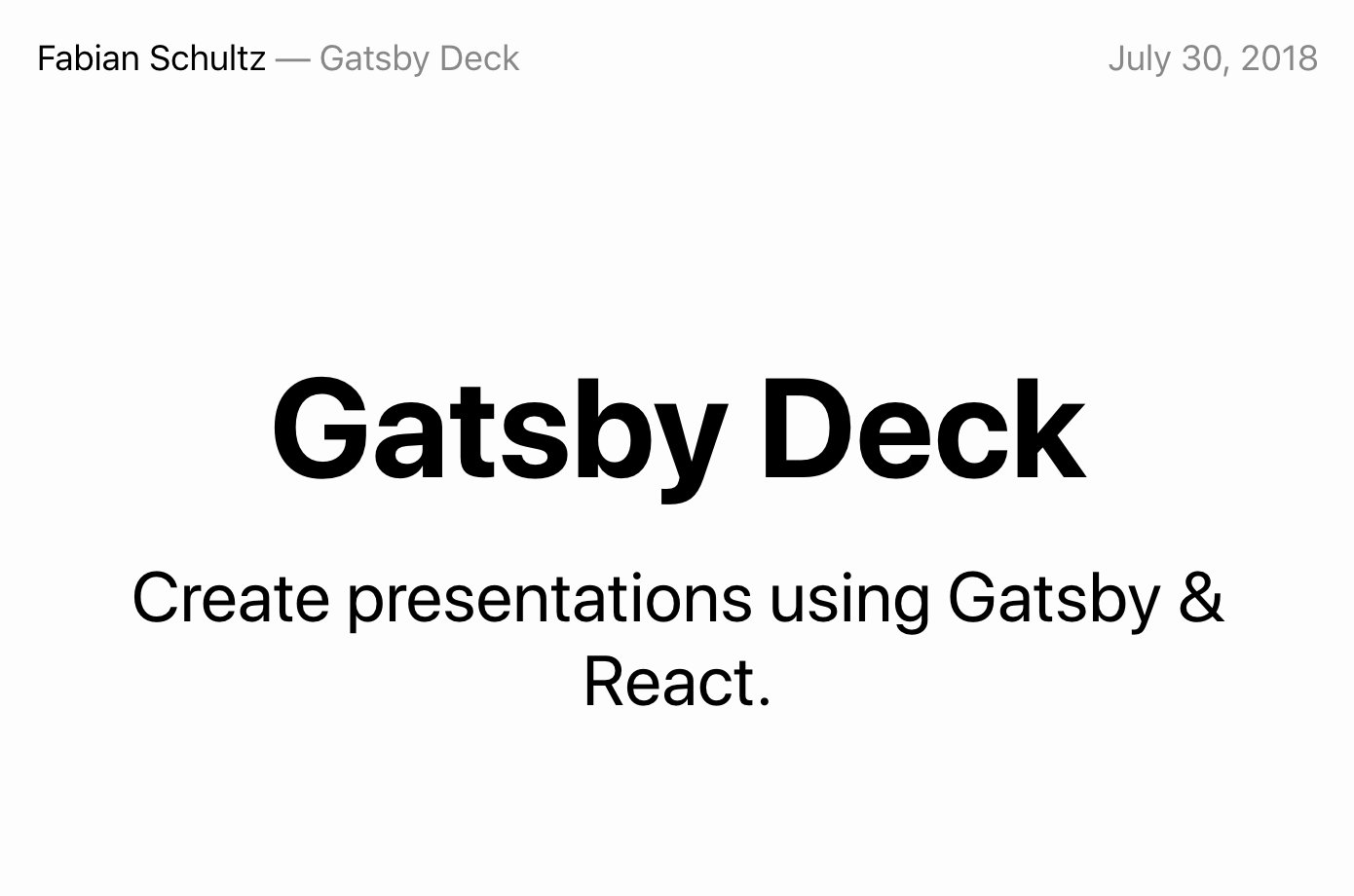 Fabian Schultz — Gatsby Deck

July 30, 2018

Gatsby Deck

Create presentations using Gatsby & React.